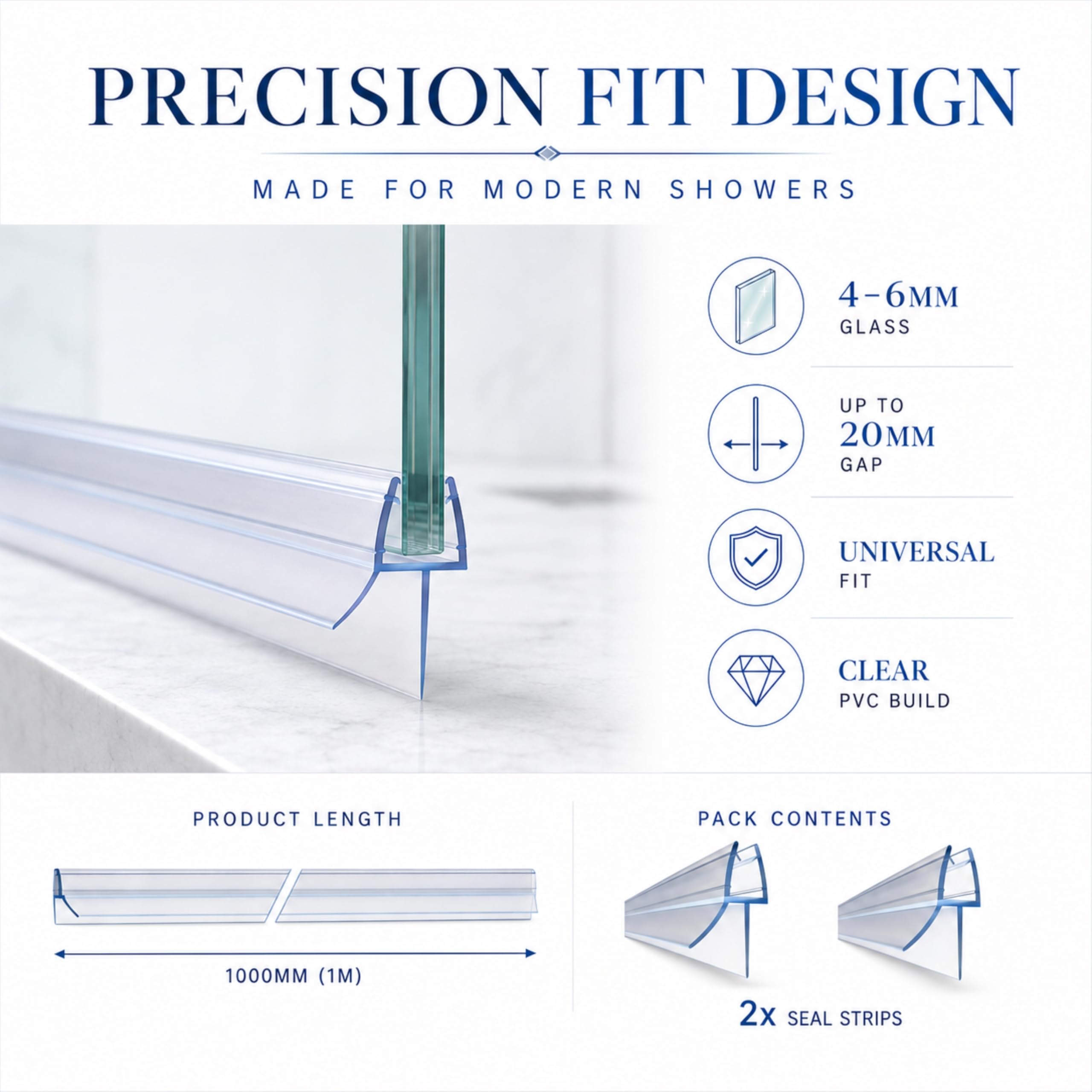 PRECISION FIT DESIGN

MADE FOR MODERN SHOWERS

4-6MM
GLASS

UP TO
20MM
GAP

UNIVERSAL
FIT

CLEAR
PVC BUILD

PRODUCT LENGTH

1000MM (1M)

PACK CONTENTS

2x SEAL STRIPS